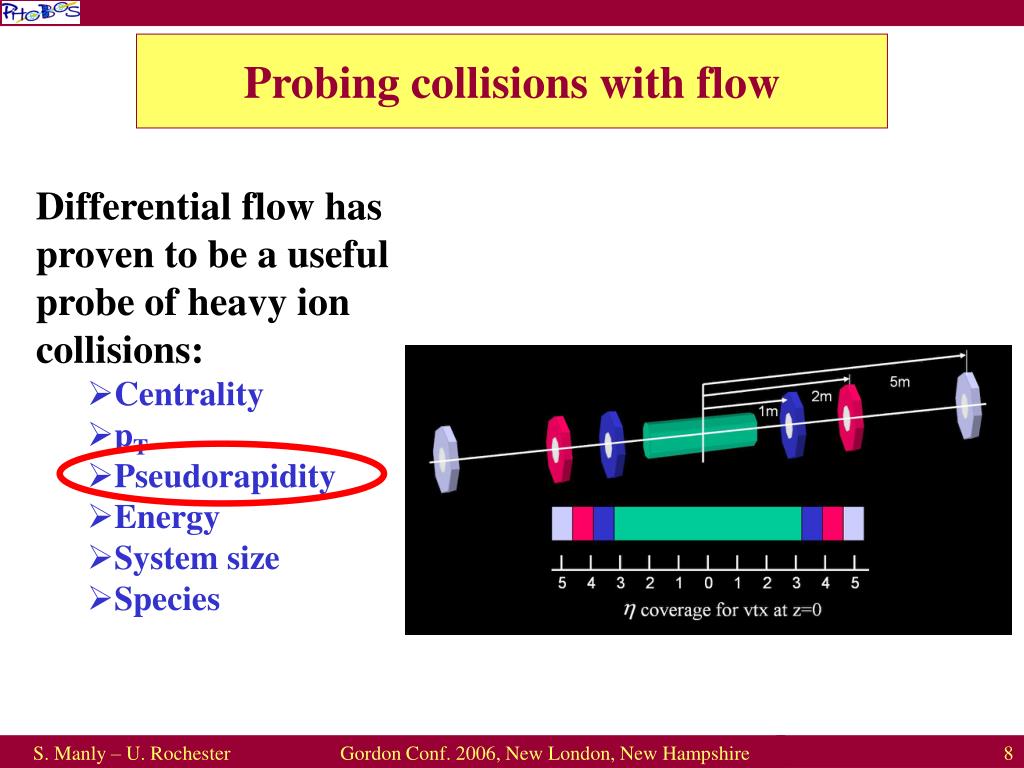 PHOBOS

Probing collisions with flow

Differential flow has proven to be a useful probe of heavy ion collisions:

➢Centrality
➢$p_T$
➢Pseudorapidity
➢Energy
➢System size
➢Species

5m
2m
1m

5 4 3 2 1 0 1 2 3 4 5
$\eta$ coverage for vtx at z=0

S. Manly – U. Rochester
Gordon Conf. 2006, New London, New Hampshire
8